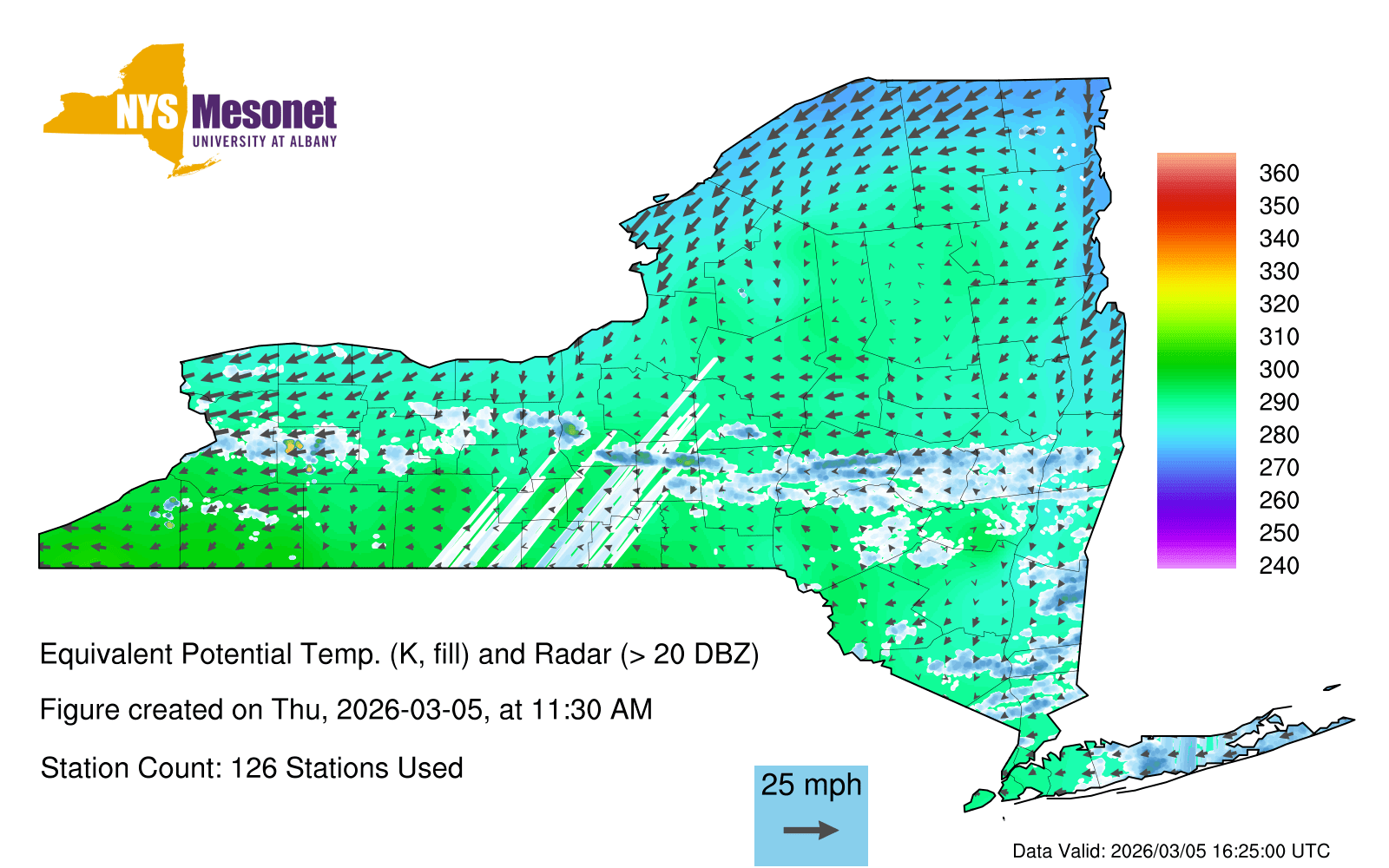 NYS Mesonet
UNIVERSITY AT ALBANY

360
350
340
330
320
310
300
290
280
270
260
250
240

Equivalent Potential Temp. (K, fill) and Radar (> 20 DBZ)

Figure created on Thu, 2026-03-05, at 11:30 AM

Station Count: 126 Stations Used

25 mph

Data Valid: 2026/03/05 16:25:00 UTC